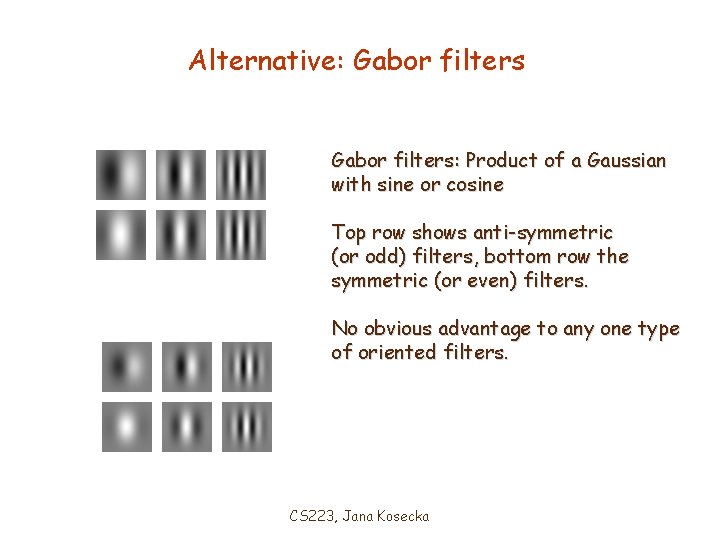 Alternative: Gabor filters

Gabor filters: Product of a Gaussian with sine or cosine

Top row shows anti-symmetric (or odd) filters, bottom row the symmetric (or even) filters.

No obvious advantage to any one type of oriented filters.

CS223, Jana Kosecka